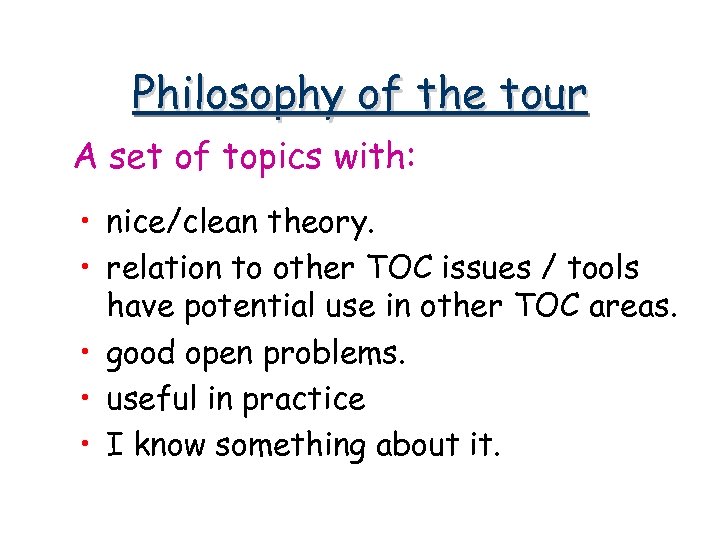 Philosophy of the tour

A set of topics with:

• nice/clean theory.
• relation to other TOC issues / tools have potential use in other TOC areas.
• good open problems.
• useful in practice
• I know something about it.